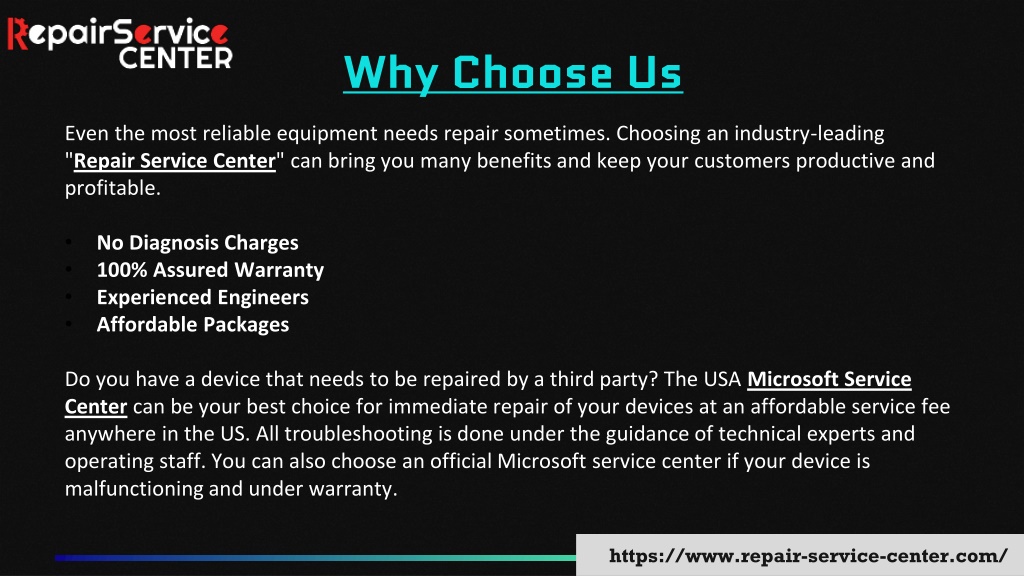 RepairService CENTER

Why Choose Us

Even the most reliable equipment needs repair sometimes. Choosing an industry-leading "Repair Service Center" can bring you many benefits and keep your customers productive and profitable.

• No Diagnosis Charges
• 100% Assured Warranty
• Experienced Engineers
• Affordable Packages

Do you have a device that needs to be repaired by a third party? The USA Microsoft Service Center can be your best choice for immediate repair of your devices at an affordable service fee anywhere in the US. All troubleshooting is done under the guidance of technical experts and operating staff. You can also choose an official Microsoft service center if your device is malfunctioning and under warranty.

https://www.repair-service-center.com/